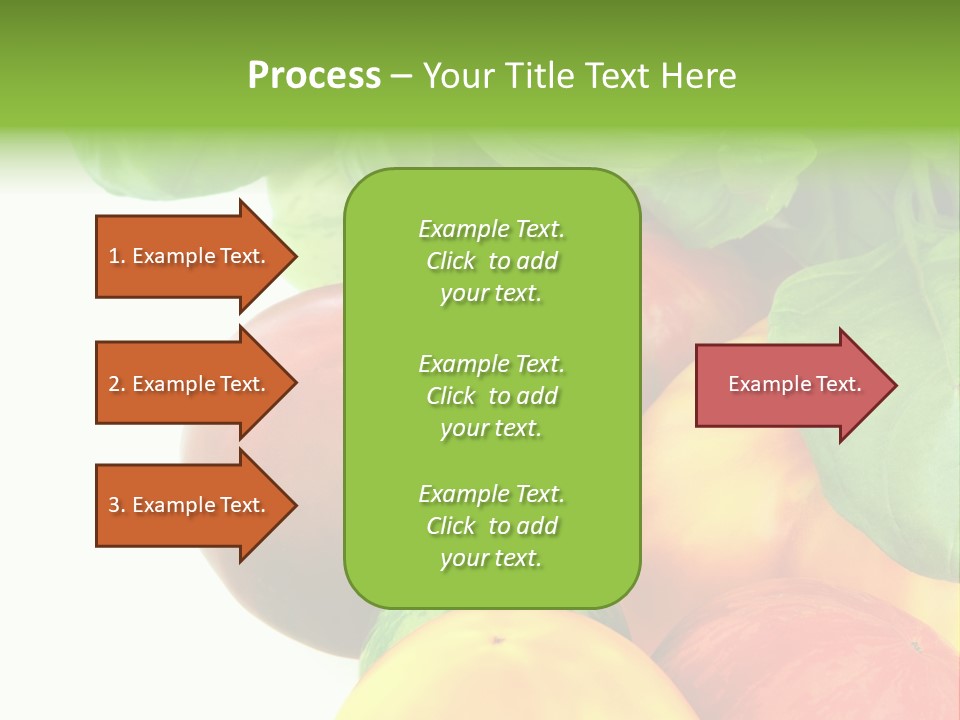 Process – Your Title Text Here

1. Example Text.

2. Example Text.

3. Example Text.

Example Text. Click to add your text.

Example Text. Click to add your text.

Example Text. Click to add your text.

Example Text.